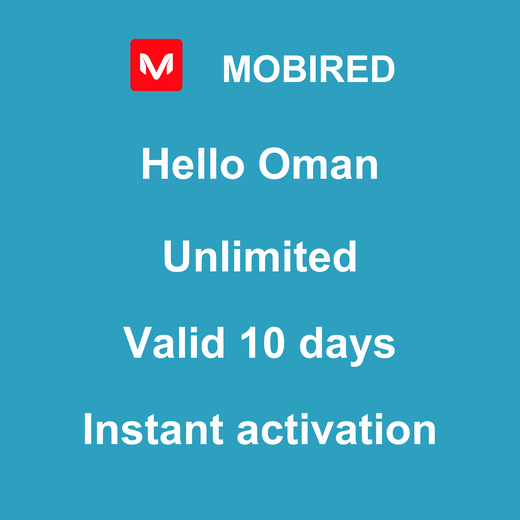 M MOBIRED

Hello Oman

Unlimited

Valid 10 days

Instant activation